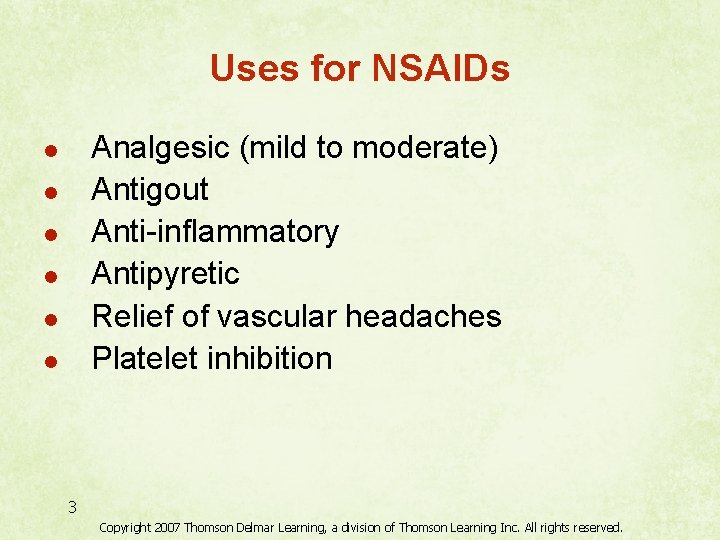 Uses for NSAIDs

- Analgesic (mild to moderate)
- Antigout
- Anti-inflammatory
- Antipyretic
- Relief of vascular headaches
- Platelet inhibition

3

Copyright 2007 Thomson Delmar Learning, a division of Thomson Learning Inc. All rights reserved.